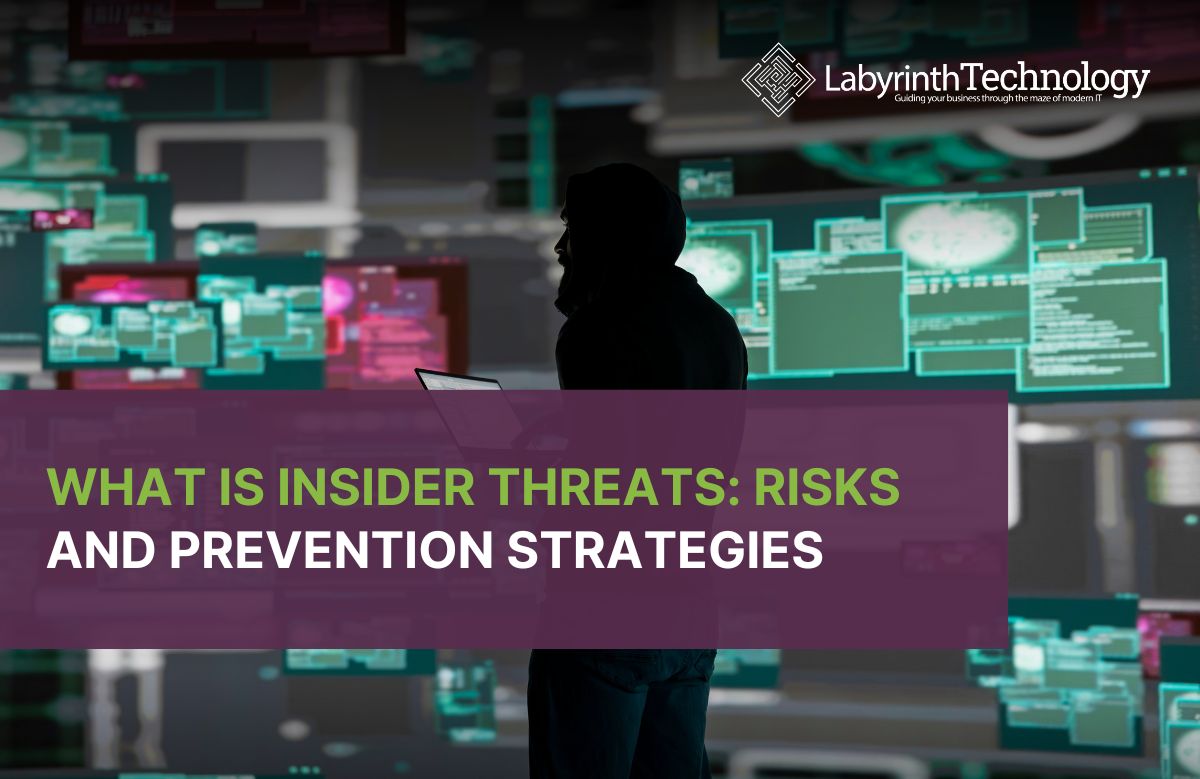 LabyrinthTechnology
Guiding your business through the maze of modern IT

WHAT IS INSIDER THREATS: RISKS AND PREVENTION STRATEGIES